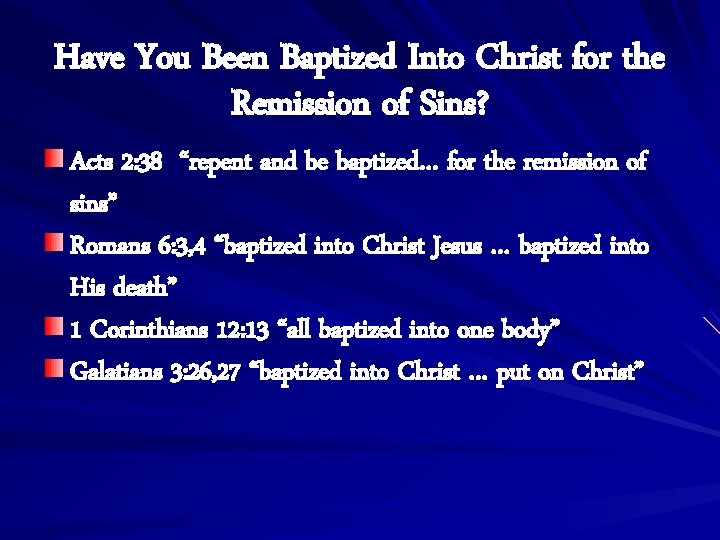 Have You Been Baptized Into Christ for the Remission of Sins?

Acts 2:38 “repent and be baptized… for the remission of sins”

Romans 6:3,4 “baptized into Christ Jesus … baptized into His death”

1 Corinthians 12:13 “all baptized into one body”

Galatians 3:26,27 “baptized into Christ … put on Christ”